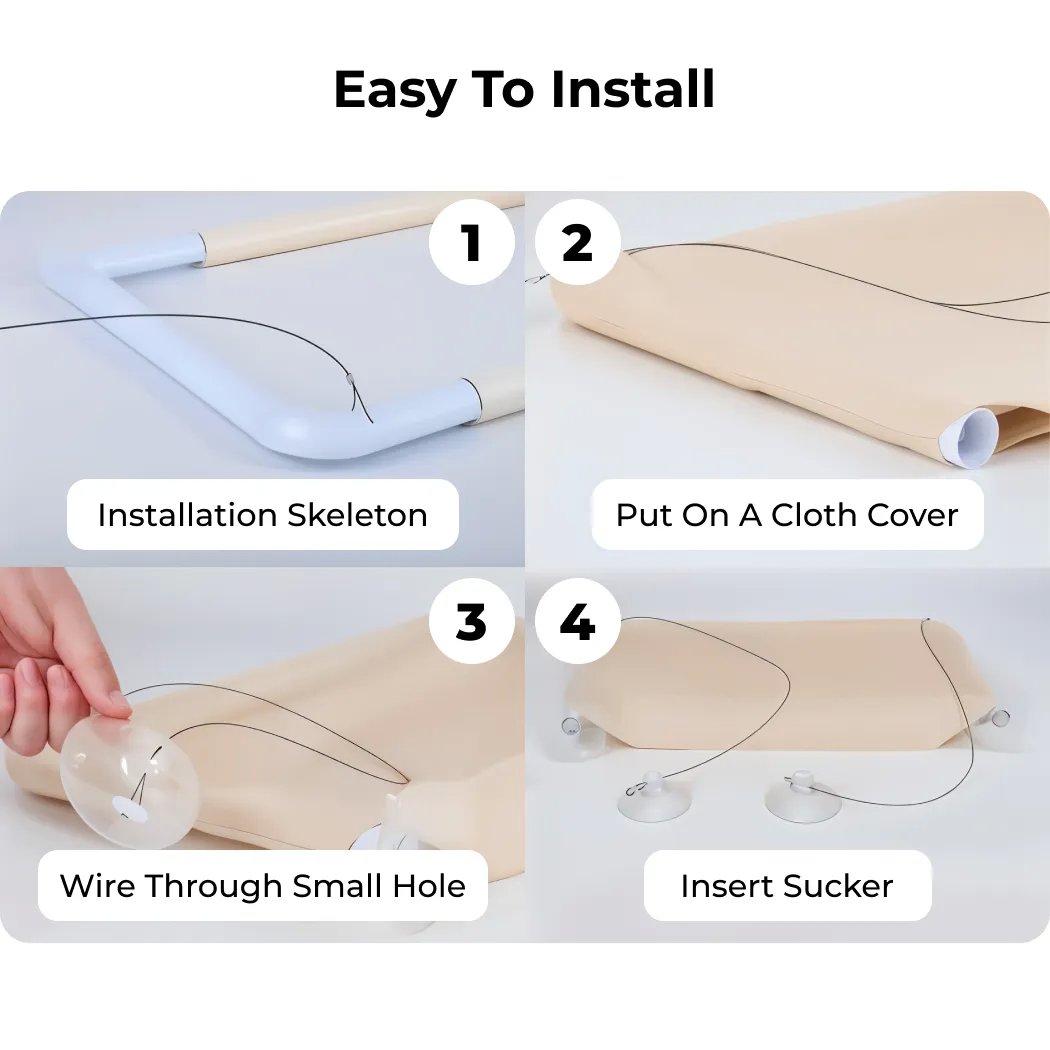 Easy To Install

1

Installation Skeleton

2

Put On A Cloth Cover

3

Wire Through Small Hole

4

Insert Sucker